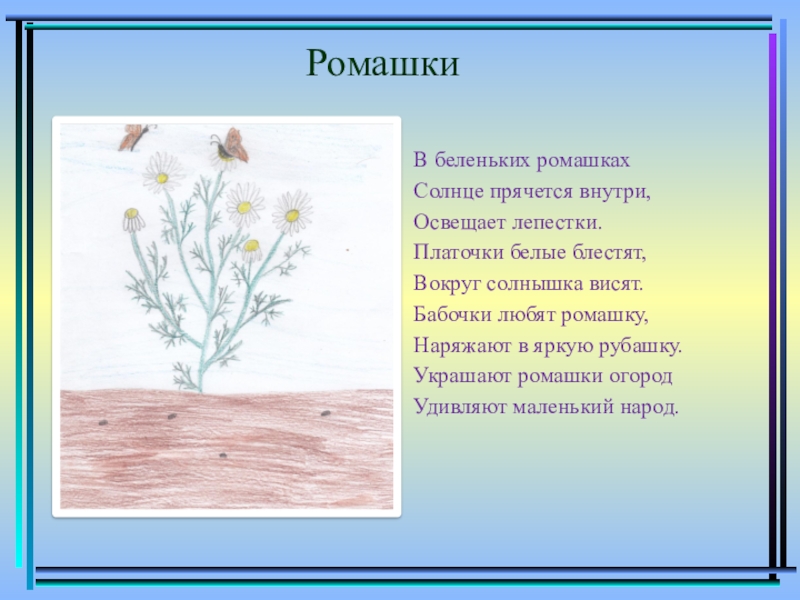 Ромашки

В беленьких ромашках
Солнце прячется внутри,
Освещает лепестки.
Платочки белые блестят,
Вокруг солнышка висят.
Бабочки любят ромашку,
Наряжают в яркую рубашку.
Украшают ромашки огород
Удивляют маленький народ.